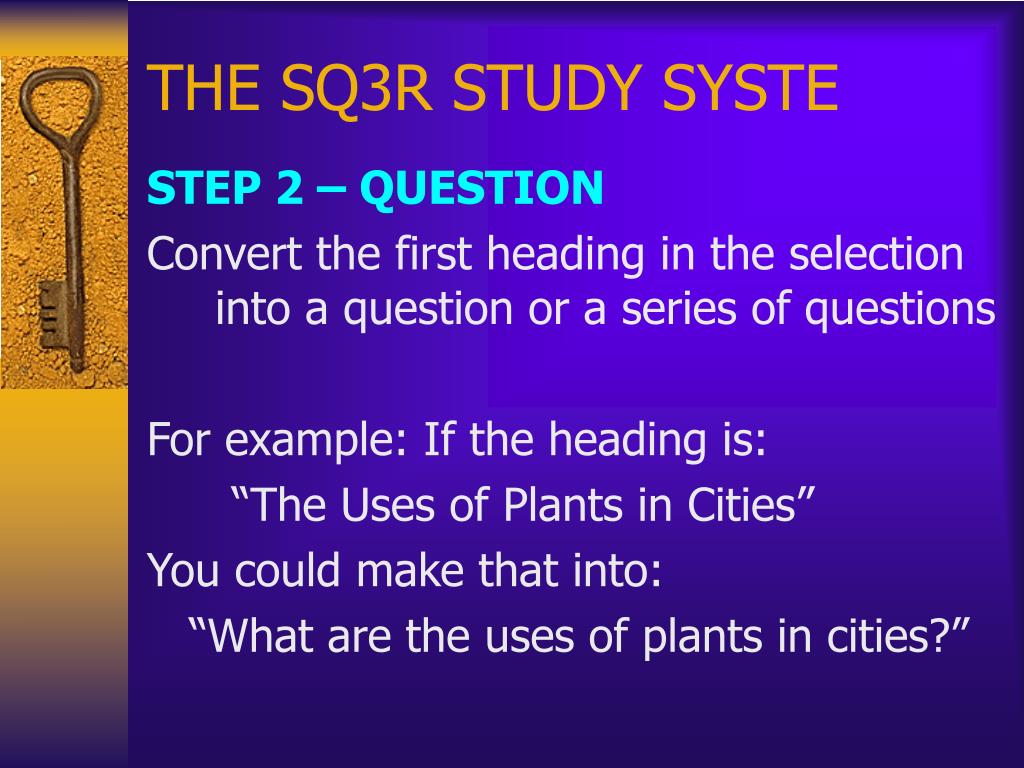 THE SQ3R STUDY SYSTE

STEP 2 – QUESTION

Convert the first heading in the selection into a question or a series of questions

For example: If the heading is:
“The Uses of Plants in Cities”
You could make that into:
“What are the uses of plants in cities?”